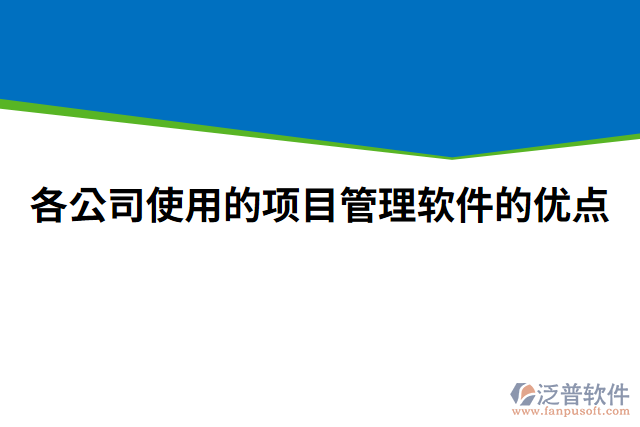 各公司使用的项目管理软件的优点

泛普软件
www.fanpusoft.com